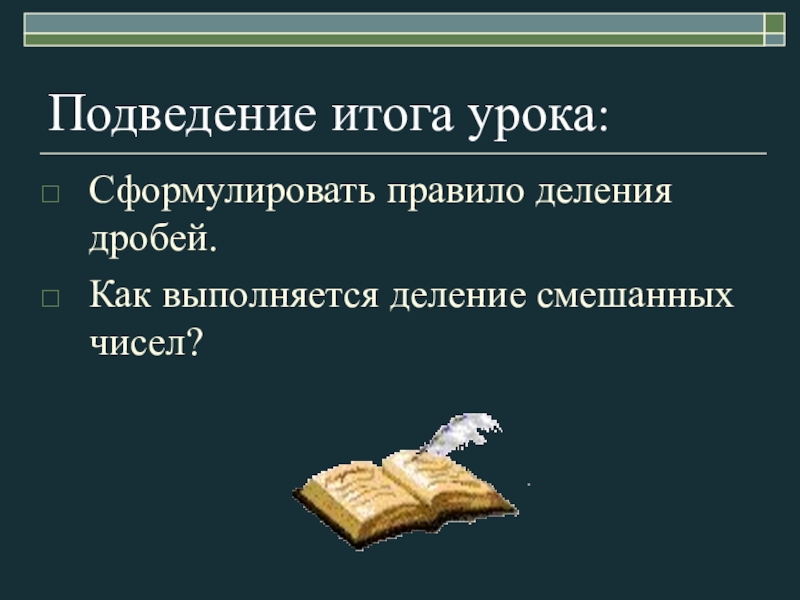 Подведение итога урока:

□ Сформулировать правило деления дробей.

□ Как выполняется деление смешанных чисел?